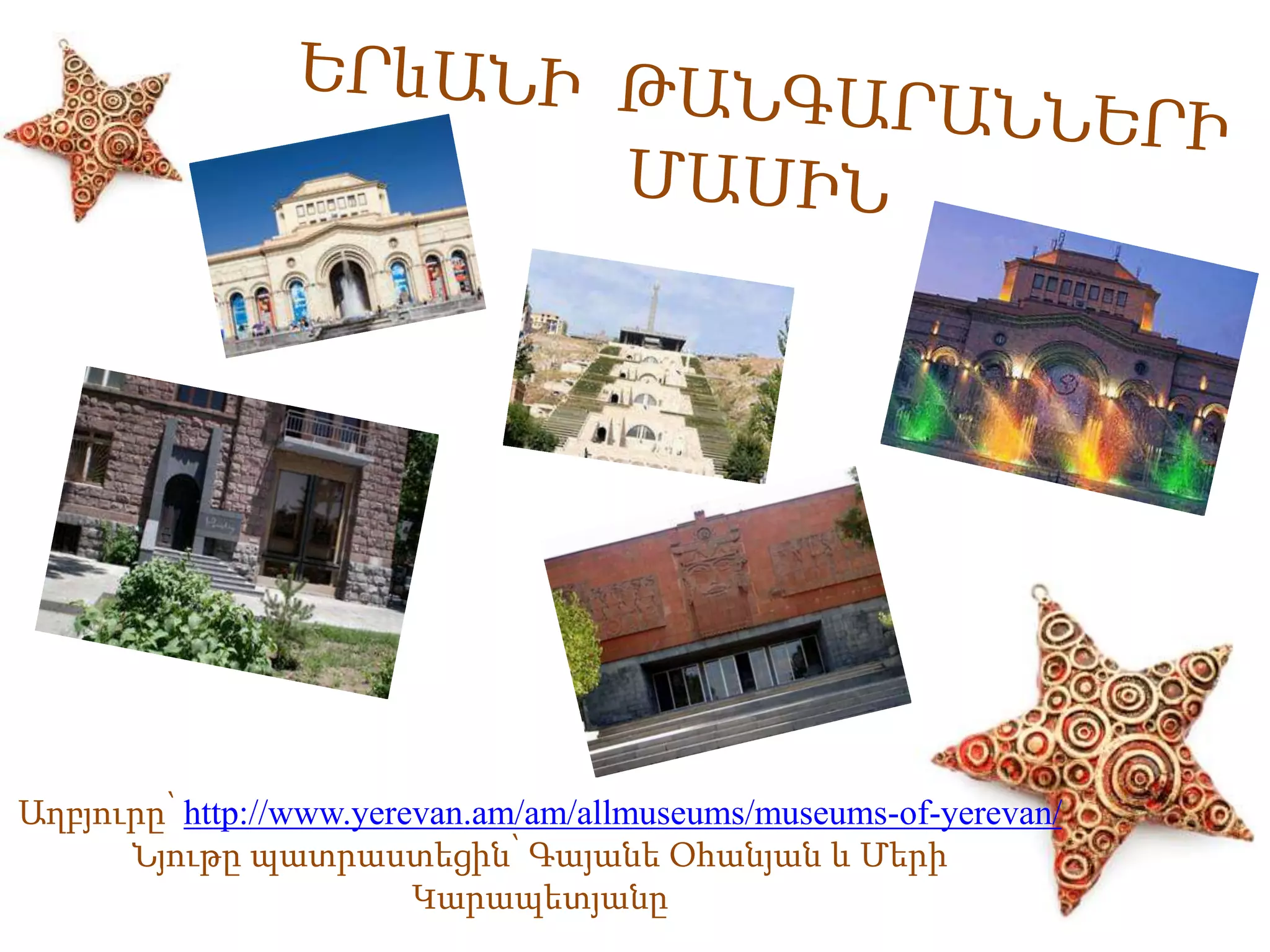 ԵՐևԱՆԻ ԹԱՆԳԱՐԱՆՆԵՐԻ ՄԱՍԻՆ

Աղբյուրը՝ http://www.yerevan.am/am/allmuseums/museums-of-yerevan/
Նյութը պատրաստեցին՝ Գայանե Օհանյան և Մերի Կարապետյանը